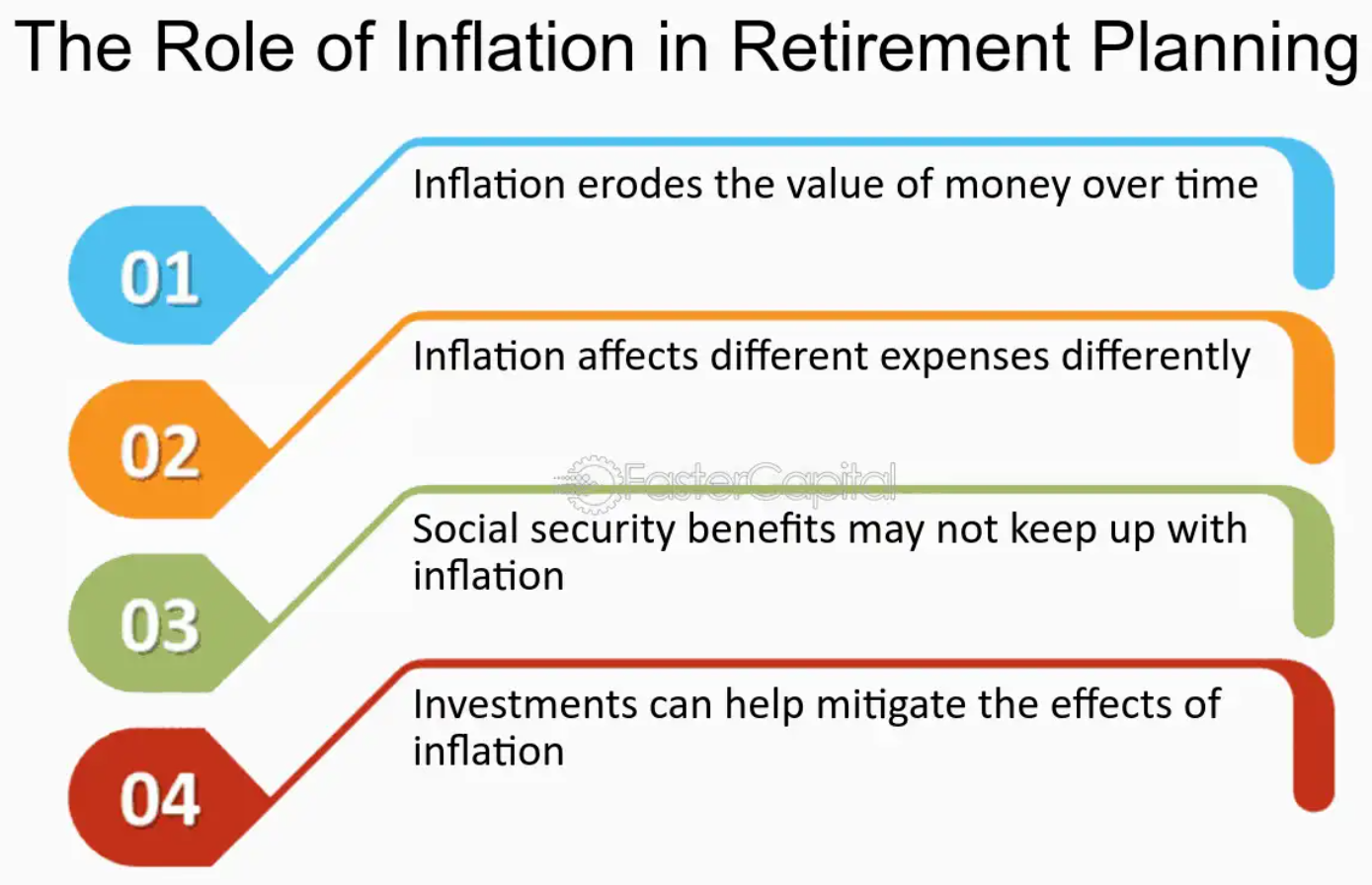 The Role of Inflation in Retirement Planning

01

Inflation erodes the value of money over time

02

Inflation affects different expenses differently

FasterCapital

03

Social security benefits may not keep up with inflation

04

Investments can help mitigate the effects of inflation